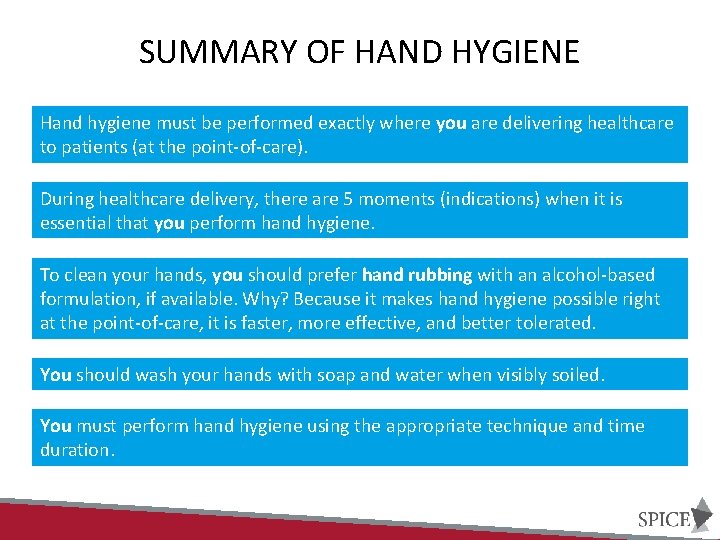 SUMMARY OF HAND HYGIENE

Hand hygiene must be performed exactly where you are delivering healthcare to patients (at the point-of-care).

During healthcare delivery, there are 5 moments (indications) when it is essential that you perform hand hygiene.

To clean your hands, you should prefer hand rubbing with an alcohol-based formulation, if available. Why? Because it makes hand hygiene possible right at the point-of-care, it is faster, more effective, and better tolerated.

You should wash your hands with soap and water when visibly soiled.

You must perform hand hygiene using the appropriate technique and time duration.

SPICE